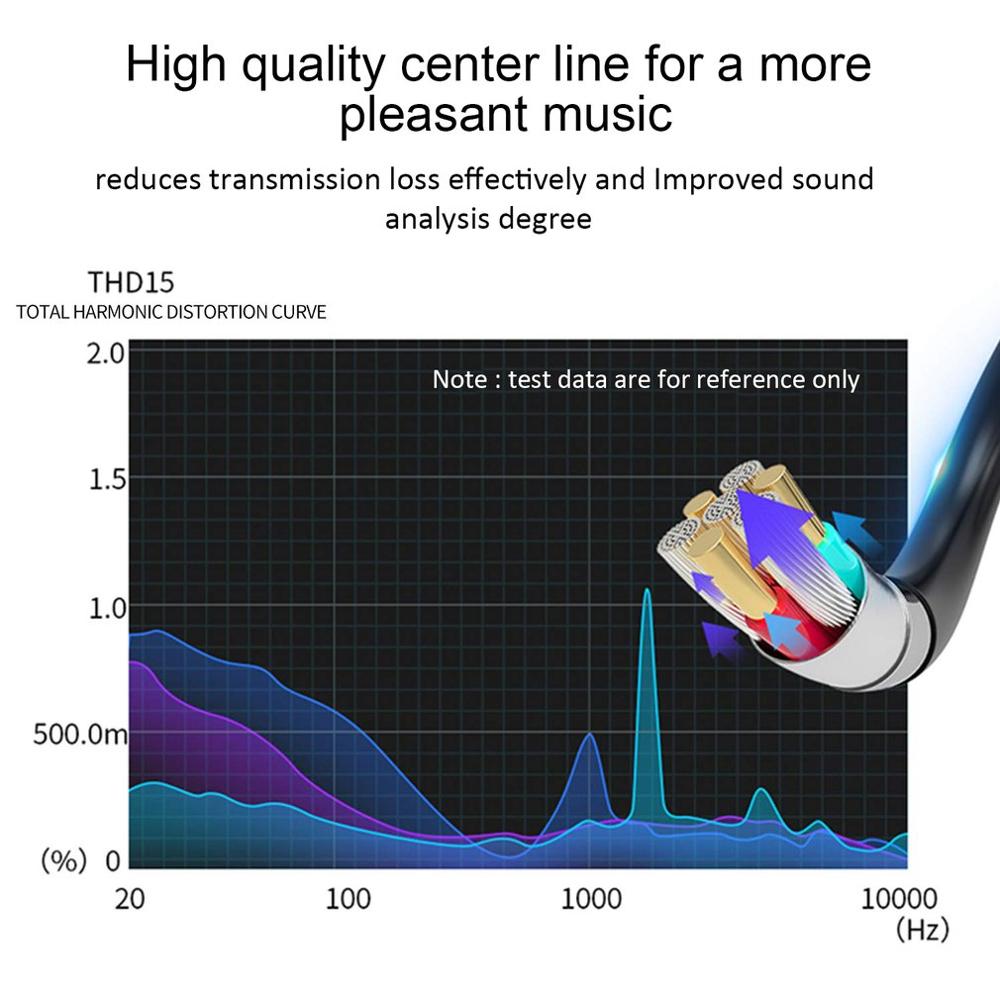 High quality center line for a more pleasant music

reduces transmission loss effectively and Improved sound analysis degree

THD15
TOTAL HARMONIC DISTORTION CURVE

Note : test data are for reference only

2.0
1.5
1.0
500.0m
(%) 0

20
100
1000
10000
(Hz)